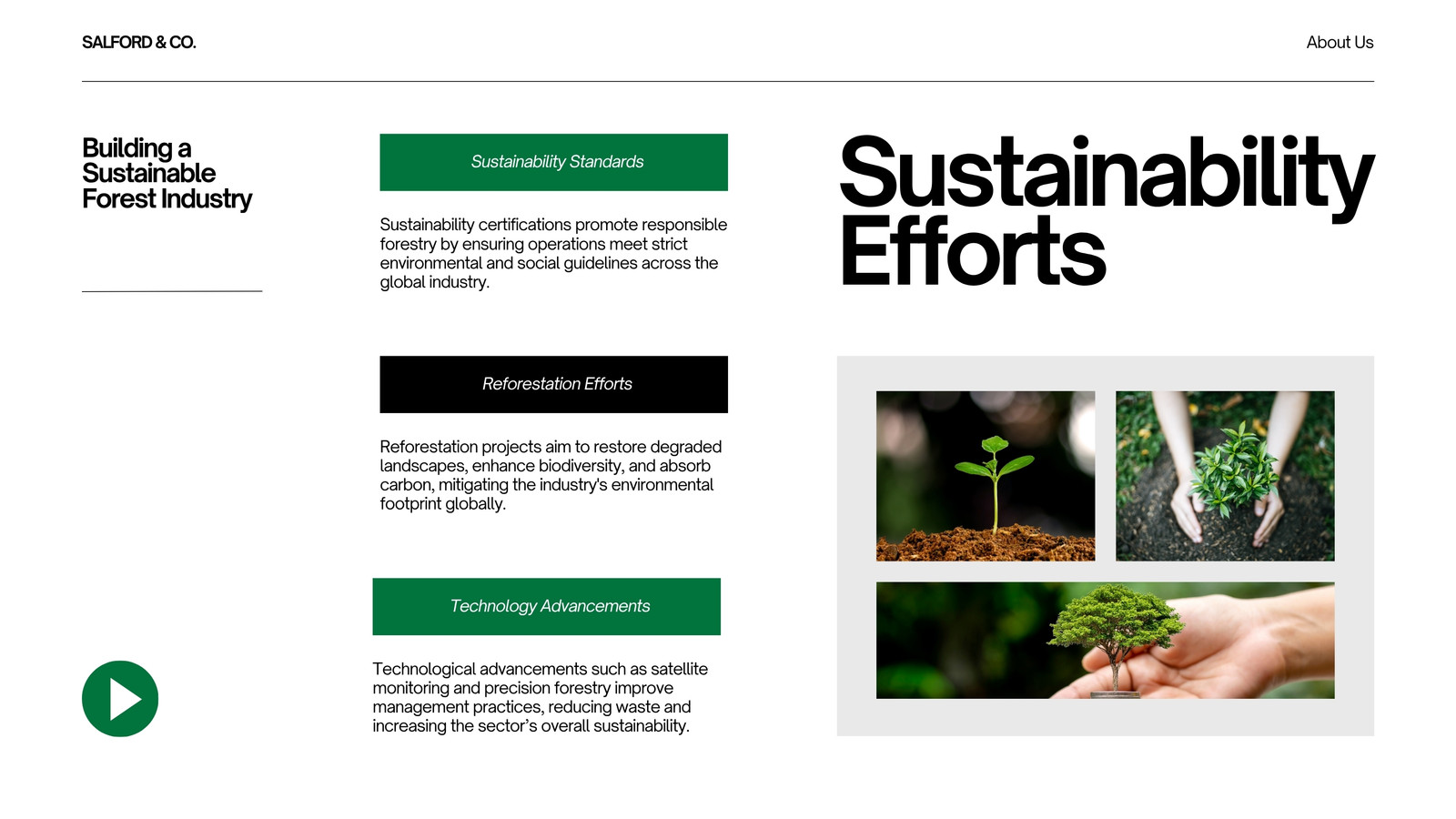 SALFORD & CO.

About Us

Building a Sustainable Forest Industry

Sustainability Standards

Sustainability certifications promote responsible forestry by ensuring operations meet strict environmental and social guidelines across the global industry.

Reforestation Efforts

Reforestation projects aim to restore degraded landscapes, enhance biodiversity, and absorb carbon, mitigating the industry's environmental footprint globally.

Technology Advancements

Technological advancements such as satellite monitoring and precision forestry improve management practices, reducing waste and increasing the sector's overall sustainability.

Sustainability Efforts